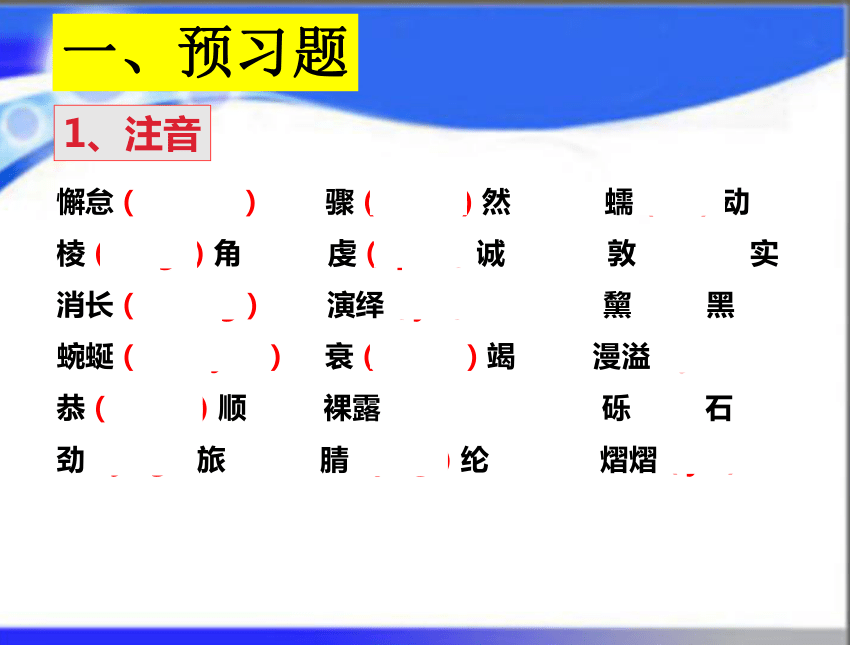 一、预习题

1、注音

懈怠（　　）　骤（　　）然　蠕　动

棱（　　）角　虔（　诚　敦　实

消长（　　）　演绎　黧　黑

蜿蜒（　　）　衰（　　）竭　漫溢

恭（　　）顺　裸露　砾　石

劲　旅　腈　）纶　熠熠